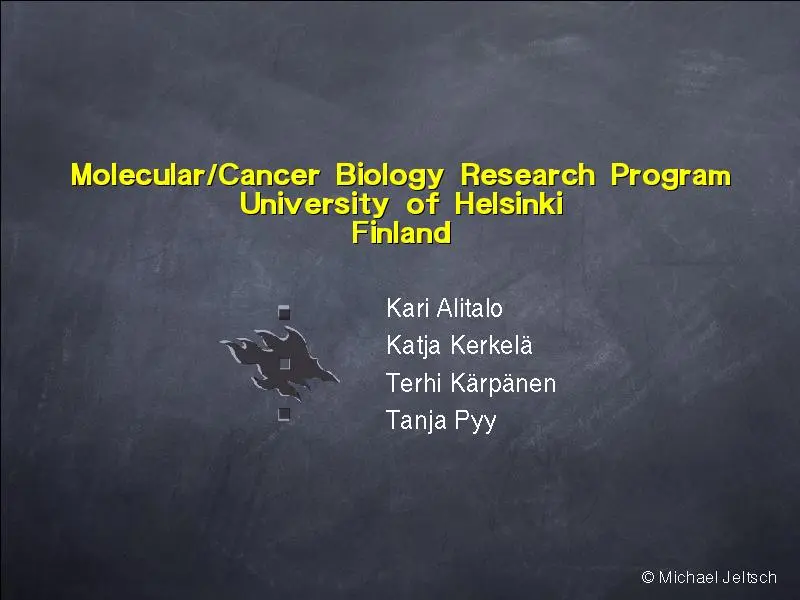 Molecular/Cancer Biology Research Program
University of Helsinki
Finland

Kari Alitalo
Katja Kerkelä
Terhi Kärpänen
Tanja Pyy

© Michael Jeltsch